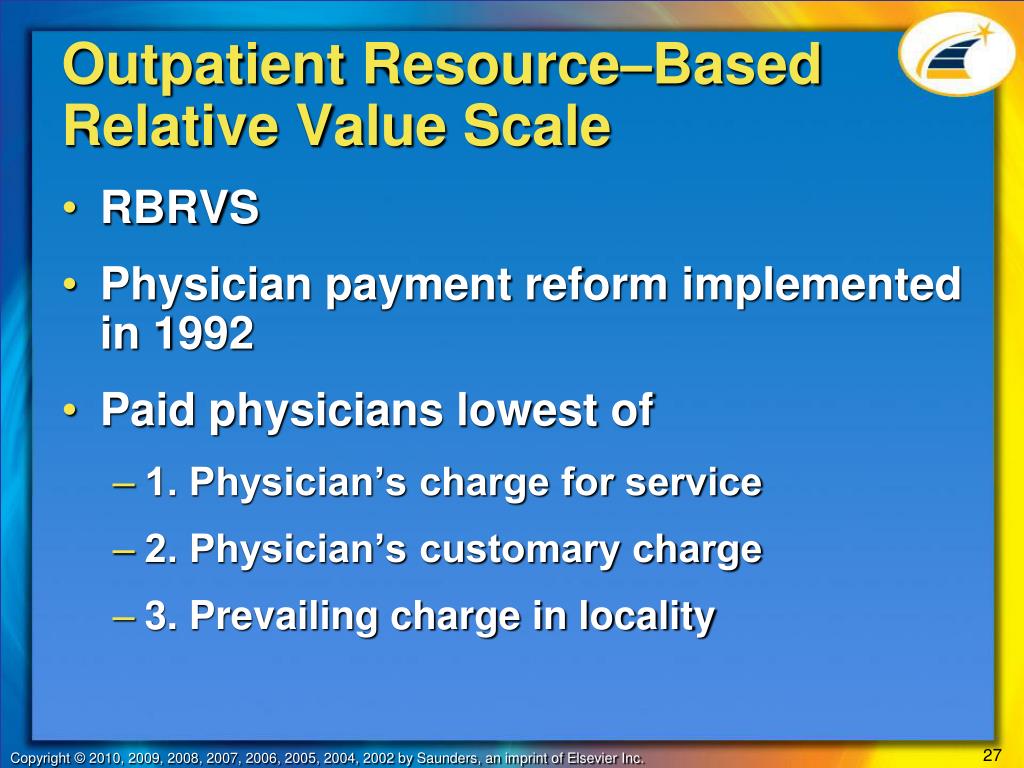 Outpatient Resource–Based Relative Value Scale

• RBRVS

• Physician payment reform implemented in 1992

• Paid physicians lowest of

– 1. Physician’s charge for service

– 2. Physician’s customary charge

– 3. Prevailing charge in locality

Copyright © 2010, 2009, 2008, 2007, 2006, 2005, 2004, 2002 by Saunders, an imprint of Elsevier Inc.

27